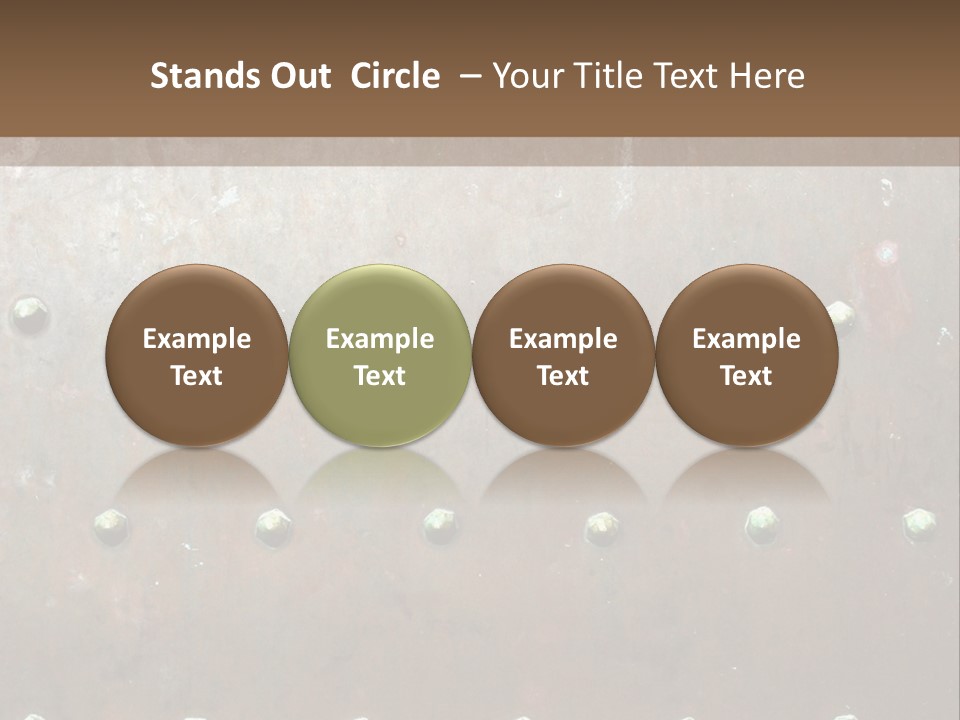 Stands Out Circle – Your Title Text Here

Example Text

Example Text

Example Text

Example Text